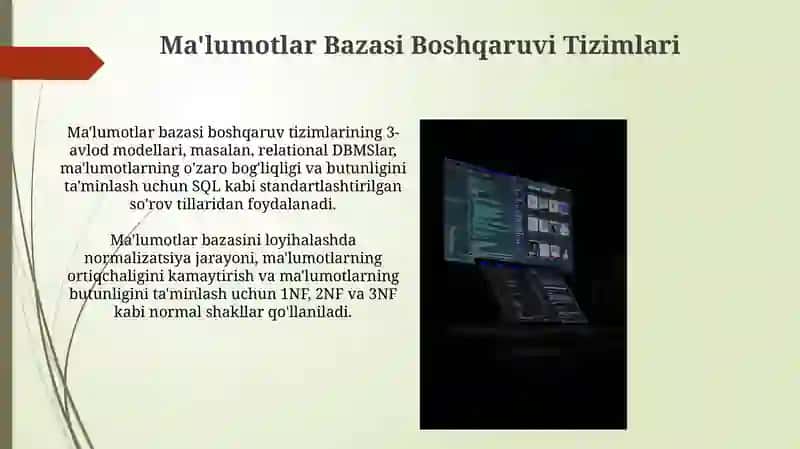 Ma'lumotlar Bazasi Boshqaruvi Tizimlari

Ma'lumotlar bazasi boshqaruv tizimlarining 3-avlod modellari, masalan, relational DBMSlar, ma'lumotlarning o'zaro bog'liqligi va butunligini ta'minlash uchun SQL kabi standartlashtirilgan so'rov tillaridan foydalanadi.

Ma'lumotlar bazasini loyihalashda normalizatsiya jarayoni, ma'lumotlarning ortiqchaligini kamaytirish va ma'lumotlarning butunligini ta'minlash uchun 1NF, 2NF va 3NF kabi normal shakllar qo'llaniladi.